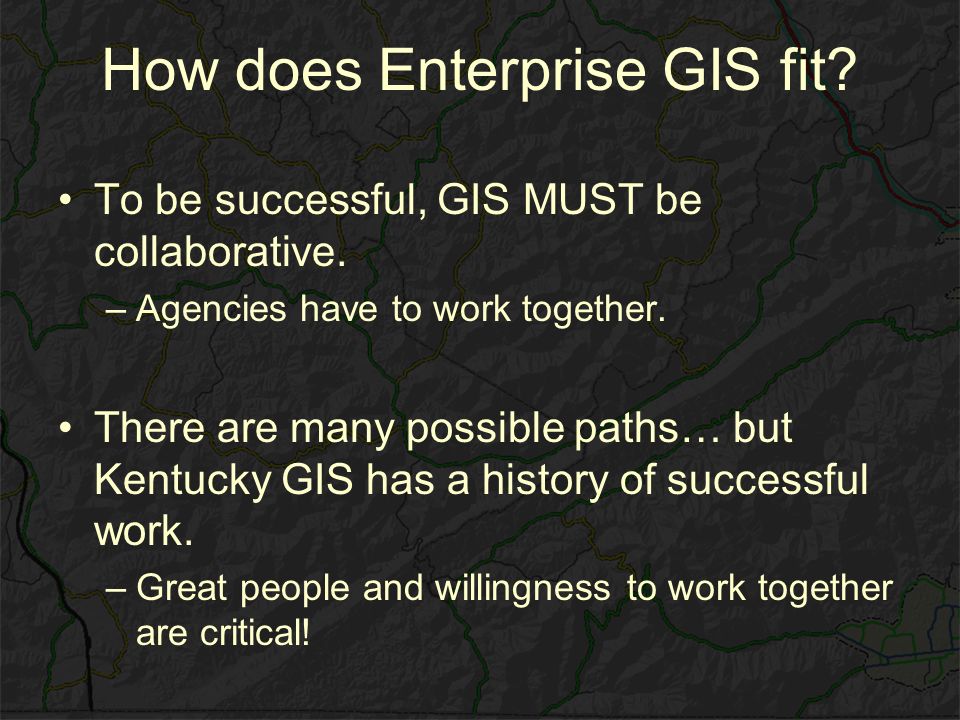 How does Enterprise GIS fit?

• To be successful, GIS MUST be collaborative.
– Agencies have to work together.

• There are many possible paths… but Kentucky GIS has a history of successful work.
– Great people and willingness to work together are critical!